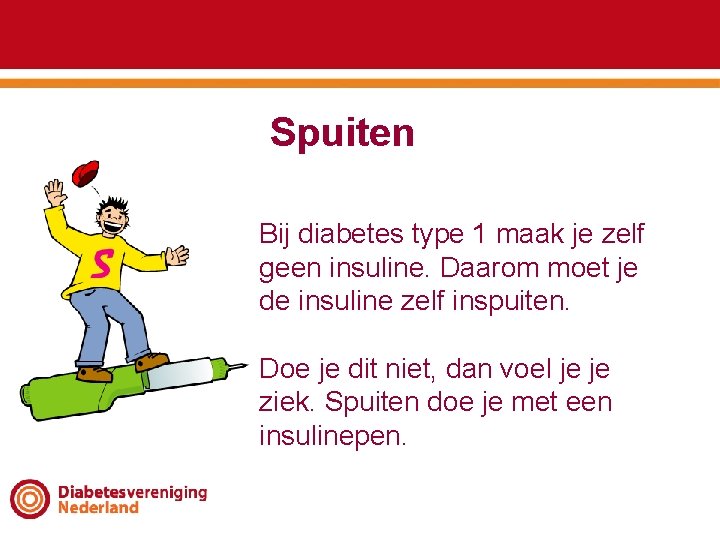 Spuiten

S

Bij diabetes type 1 maak je zelf geen insuline. Daarom moet je de insuline zelf inspuiten.

Doe je dit niet, dan voel je je ziek. Spuiten doe je met een insulinepen.

Diabetesvereniging Nederland